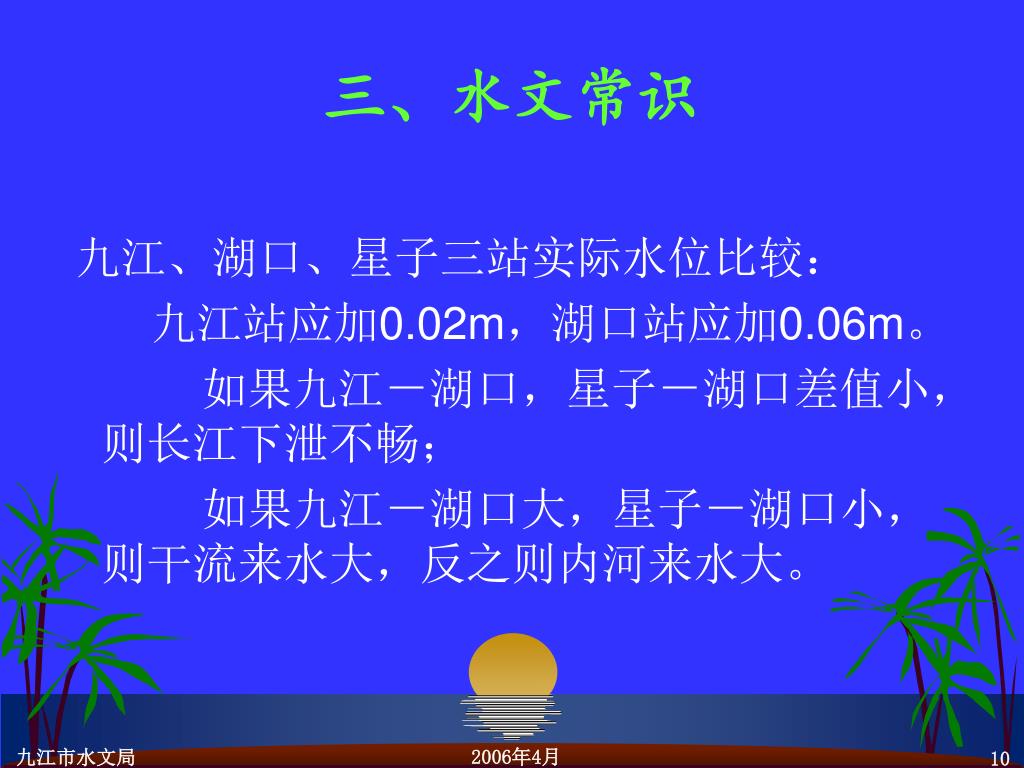 三、水文常识

九江、湖口、星子三站实际水位比较：

九江站应加0.02m，湖口站应加0.06m。

如果九江－湖口，星子－湖口差值小，则长江下泄不畅；

如果九江－湖口大，星子－湖口小，则干流来水大，反之则内河来水大。

九江市水文局

2006年4月

10